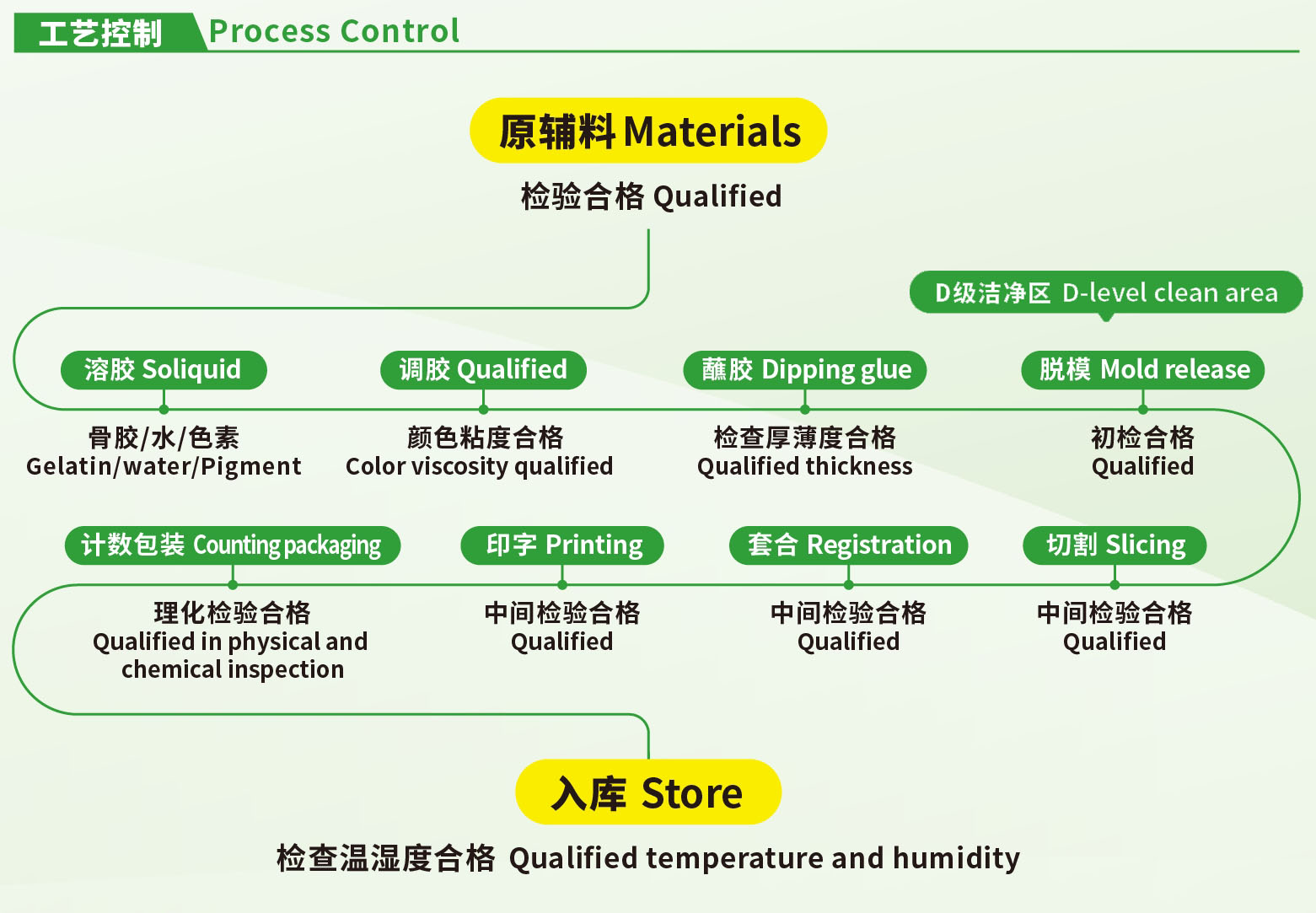 工艺控制 Process Control

原辅料 Materials

检验合格 Qualified

D级洁净区 D-level clean area

溶胶 Soliquid

骨胶/水/色素
Gelatin/water/Pigment

调胶 Qualified

颜色粘度合格
Color viscosity qualified

蘸胶 Dipping glue

检查厚薄度合格
Qualified thickness

脱模 Mold release

初检合格
Qualified

计数包装 Counting packaging

理化检验合格
Qualified in physical and chemical inspection

印字 Printing

中间检验合格
Qualified

套合 Registration

中间检验合格
Qualified

切割 Slicing

中间检验合格
Qualified

入库 Store

检查温湿度合格 Qualified temperature and humidity